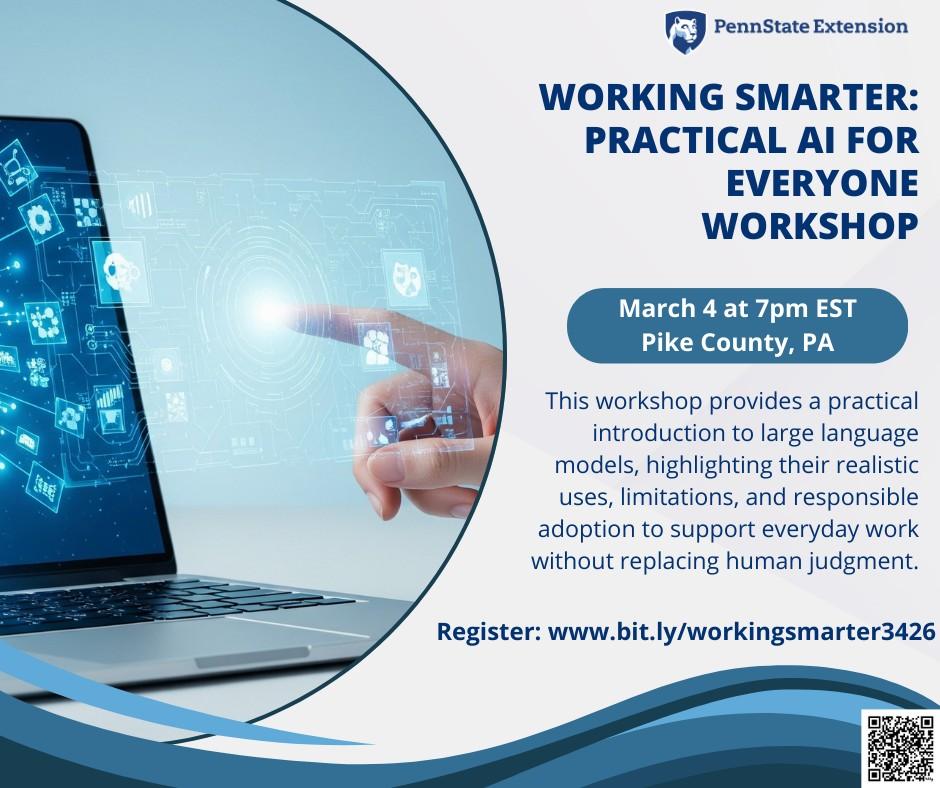 PennState Extension

WORKING SMARTER: PRACTICAL AI FOR EVERYONE WORKSHOP

March 4 at 7pm EST
Pike County, PA

This workshop provides a practical introduction to large language models, highlighting their realistic uses, limitations, and responsible adoption to support everyday work without replacing human judgment.

Register: www.bit.ly/workingsmarter3426